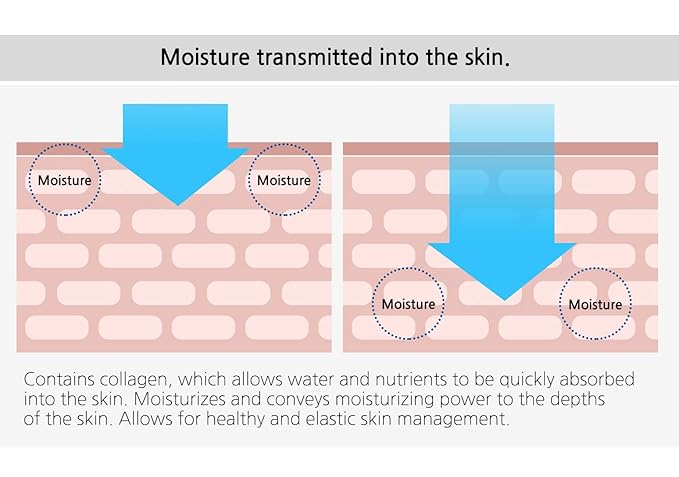 Moisture transmitted into the skin.

Moisture

Moisture

Moisture

Moisture

Contains collagen, which allows water and nutrients to be quickly absorbed into the skin. Moisturizes and conveys moisturizing power to the depths of the skin. Allows for healthy and elastic skin management.